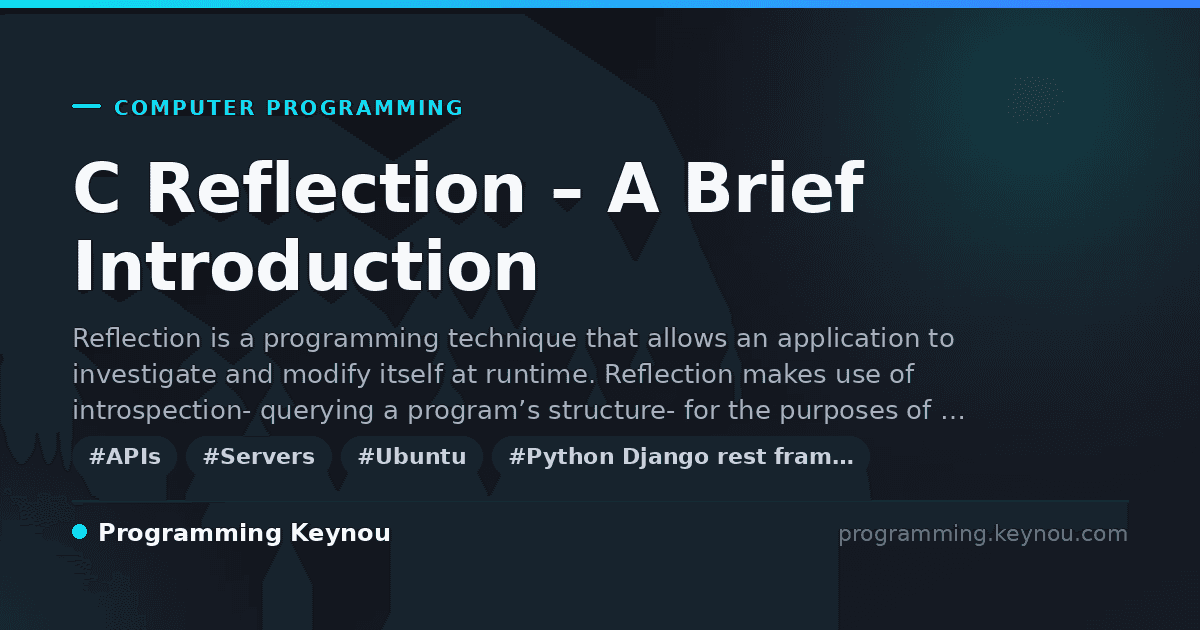 COMPUTER PROGRAMMING

C Reflection – A Brief Introduction

Reflection is a programming technique that allows an application to investigate and modify itself at runtime. Reflection makes use of introspection- querying a program’s structure- for the purposes of …

#APIs #Servers #Ubuntu #Python Django rest fram…

Programming Keynou

programming.keynou.com